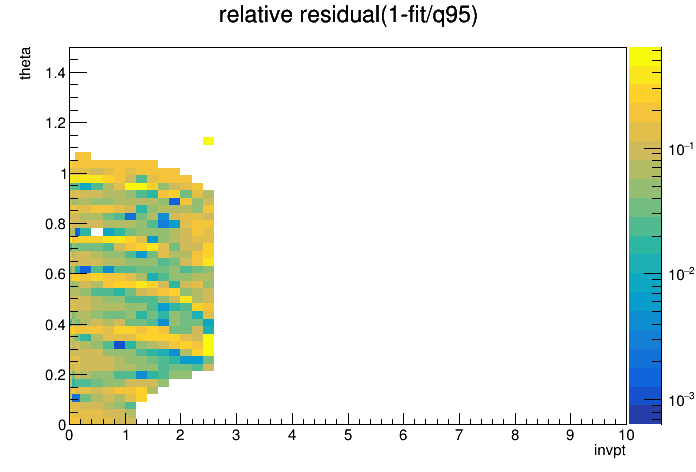 relative residual(1-fit/q95)

theta

1.4
1.2
1
0.8
0.6
0.4
0.2
0

0 1 2 3 4 5 6 7 8 9 10

invpt

$10^{-1}$
$10^{-2}$
$10^{-3}$